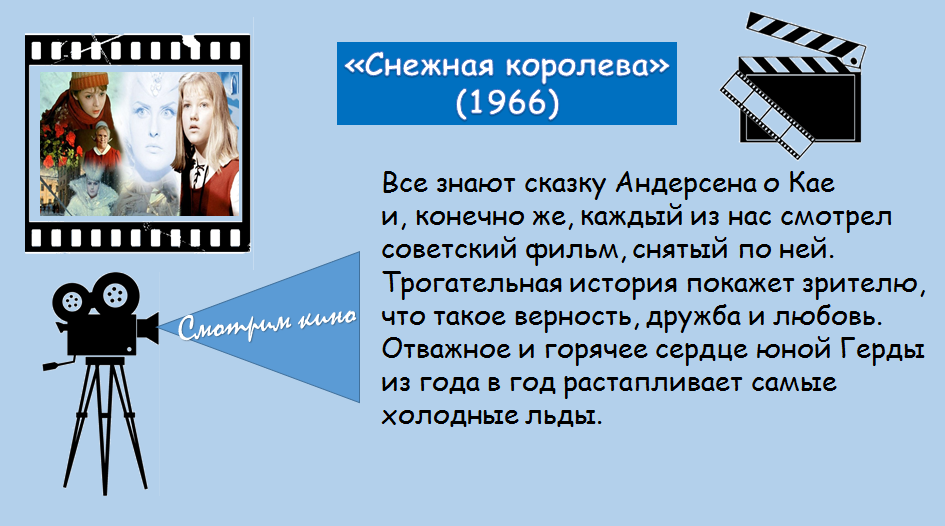 «Снежная королева»
(1966)

Смотрим кино

Все знают сказку Андерсена о Кае и, конечно же, каждый из нас смотрел советский фильм, снятый по ней. Трогательная история покажет зрителю, что такое верность, дружба и любовь. Отважное и горячее сердце юной Герды из года в год растапливает самые холодные льды.